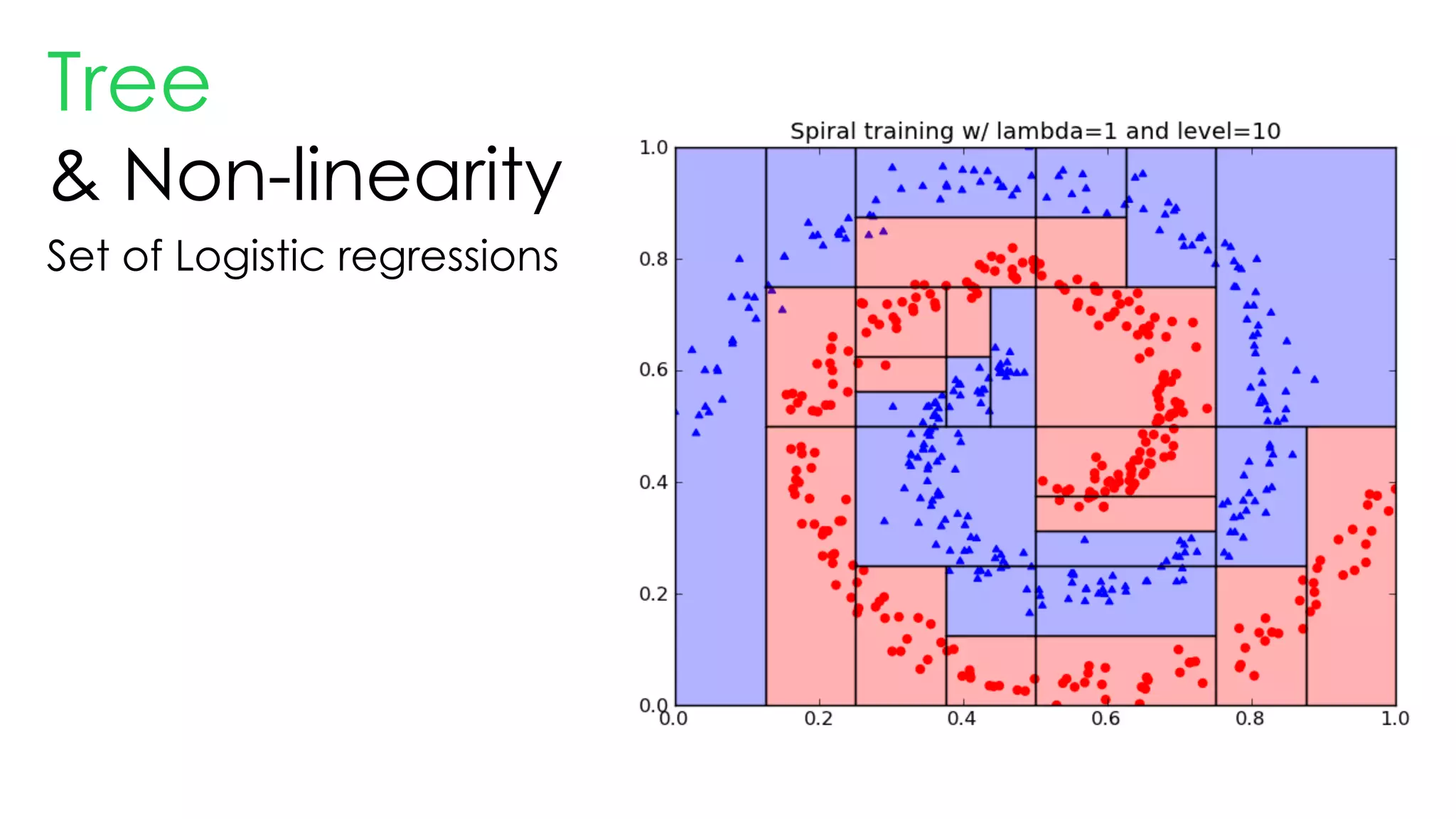 Tree
& Non-linearity
Set of Logistic regressions

Spiral training w/ lambda=1 and level=10

1.0
0.8
0.6
0.4
0.2
0.0

0.0
0.2
0.4
0.6
0.8
1.0